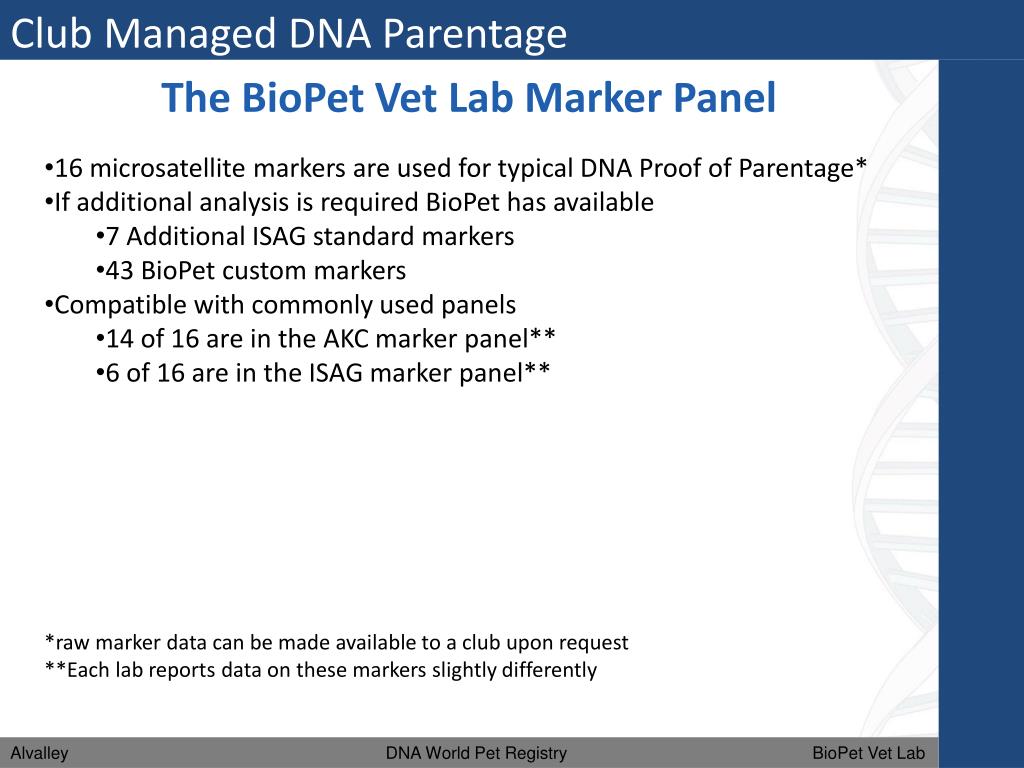 Club Managed DNA Parentage

The BioPet Vet Lab Marker Panel

•16 microsatellite markers are used for typical DNA Proof of Parentage*
•If additional analysis is required BioPet has available
•7 Additional ISAG standard markers
•43 BioPet custom markers
•Compatible with commonly used panels
•14 of 16 are in the AKC marker panel**
•6 of 16 are in the ISAG marker panel**

*raw marker data can be made available to a club upon request
**Each lab reports data on these markers slightly differently

Alvalley

DNA World Pet Registry

BioPet Vet Lab